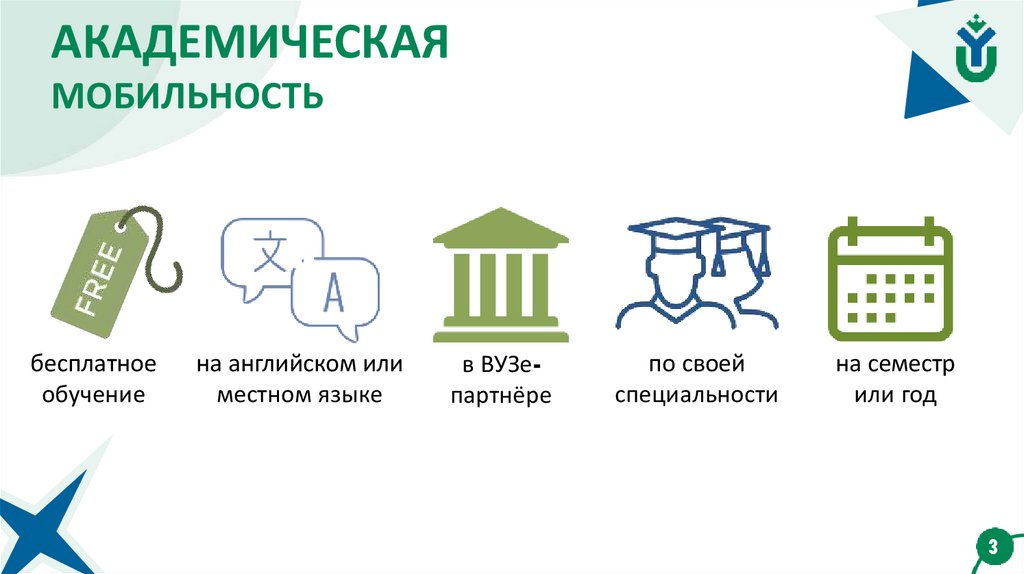 АКАДЕМИЧЕСКАЯ
МОБИЛЬНОСТЬ

FREE

文

A

бесплатное обучение

на английском или местном языке

в ВУЗе-партнёре

по своей специальности

на семестр или год

3